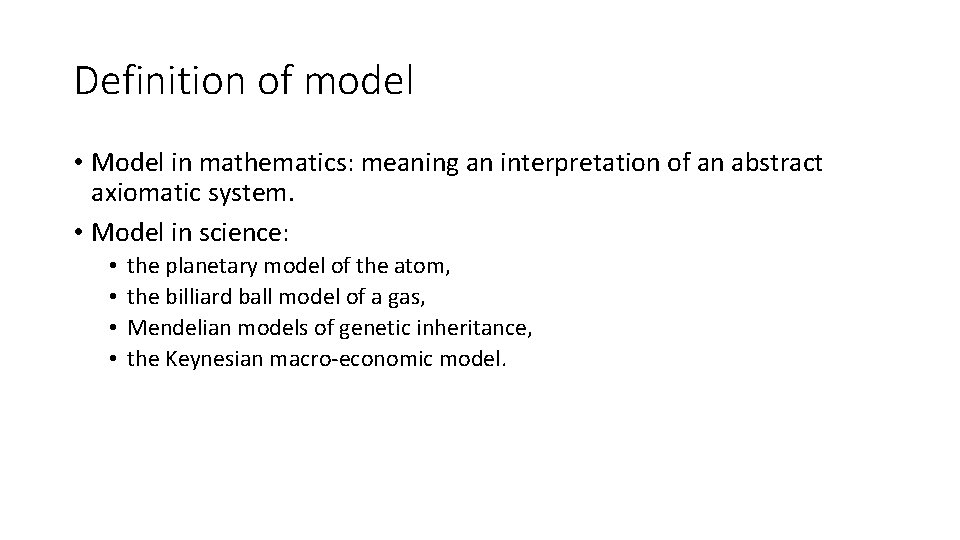 Definition of model

• Model in mathematics: meaning an interpretation of an abstract axiomatic system.
• Model in science:
  • the planetary model of the atom,
  • the billiard ball model of a gas,
  • Mendelian models of genetic inheritance,
  • the Keynesian macro-economic model.